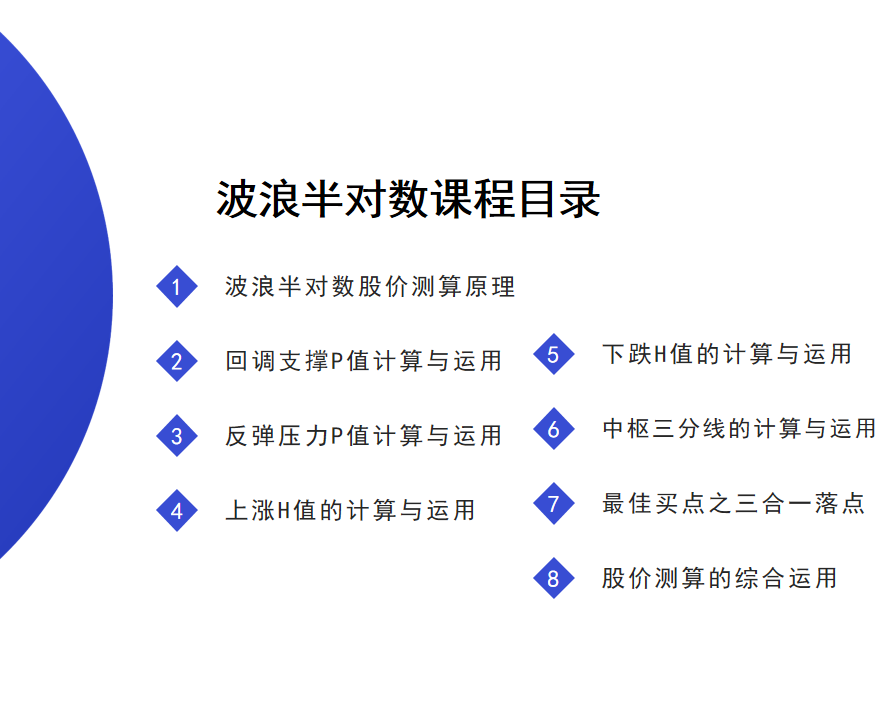 波浪半对数课程目录

1 波浪半对数股价测算原理

2 回调支撑P值计算与运用

3 反弹压力P值计算与运用

4 上涨H值的计算与运用

5 下跌H值的计算与运用

6 中枢三分线的计算与运用

7 最佳买点之三合一落点

8 股价测算的综合运用